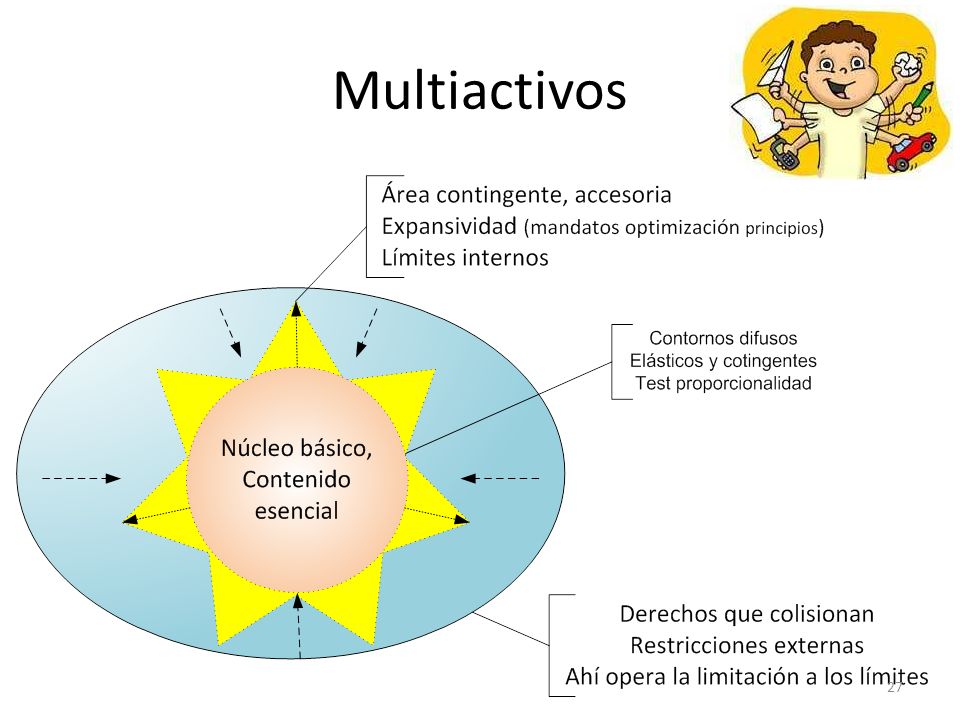 Multiactivos

Área contingente, accesoria
Expansividad (mandatos optimización principios)
Límites internos

Contornos difusos
Elásticos y cotingentes
Test proporcionalidad

Núcleo básico, Contenido esencial

Derechos que colisionan
Restricciones externas
Ahí opera la limitación a los límites

27